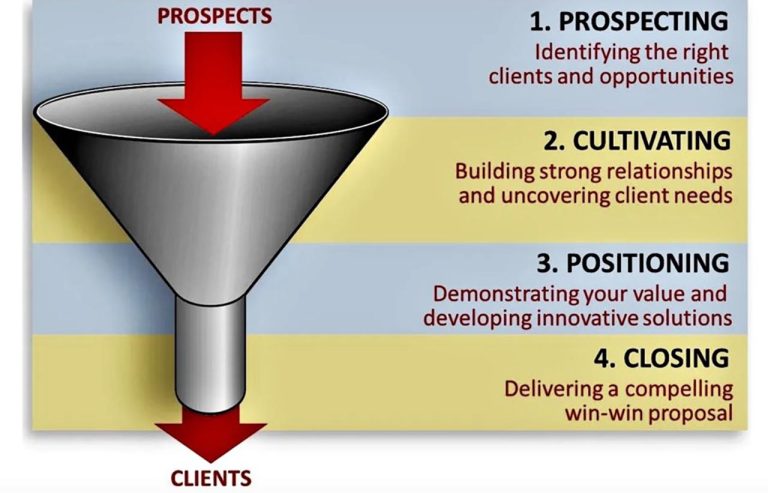 PROSPECTS

1. PROSPECTING
Identifying the right clients and opportunities

2. CULTIVATING
Building strong relationships and uncovering client needs

3. POSITIONING
Demonstrating your value and developing innovative solutions

4. CLOSING
Delivering a compelling win-win proposal

CLIENTS